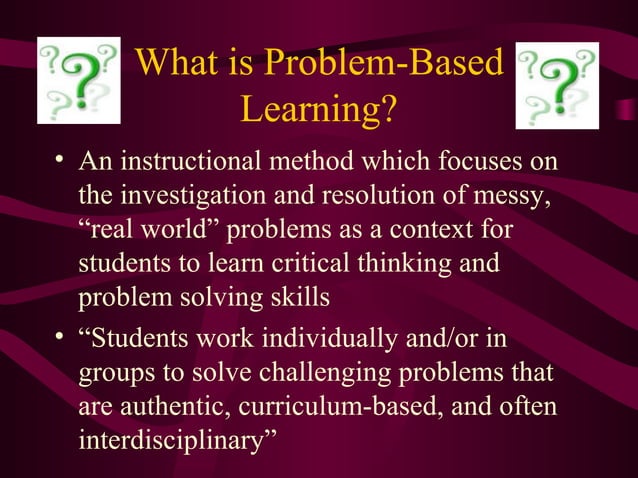 What is Problem-Based Learning?

• An instructional method which focuses on the investigation and resolution of messy, “real world” problems as a context for students to learn critical thinking and problem solving skills

• “Students work individually and/or in groups to solve challenging problems that are authentic, curriculum-based, and often interdisciplinary”